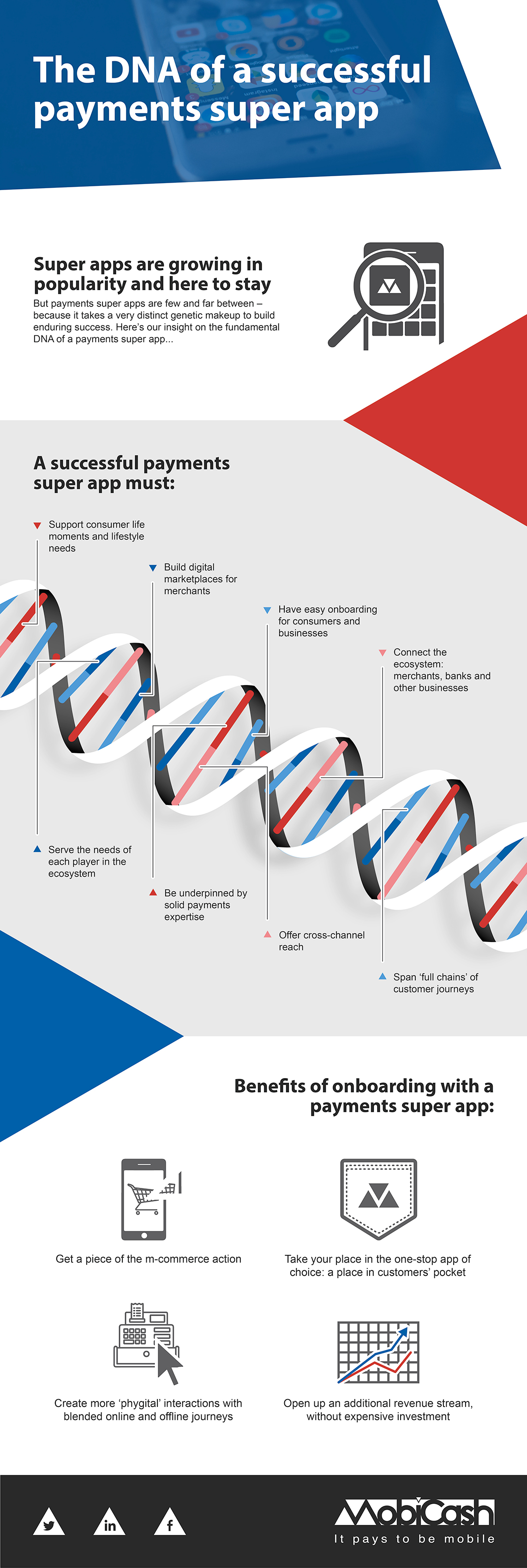 The DNA of a successful payments super app

Super apps are growing in popularity and here to stay

But payments super apps are few and far between – because it takes a very distinct genetic makeup to build enduring success. Here's our insight on the fundamental DNA of a payments super app...

A successful payments super app must:

Support consumer life moments and lifestyle needs

Build digital marketplaces for merchants

Have easy onboarding for consumers and businesses

Connect the ecosystem: merchants, banks and other businesses

Serve the needs of each player in the ecosystem

Be underpinned by solid payments expertise

Offer cross-channel reach

Span 'full chains' of customer journeys

Benefits of onboarding with a payments super app:

Get a piece of the m-commerce action

Take your place in the one-stop app of choice: a place in customers' pocket

Create more 'phygital' interactions with blended online and offline journeys

Open up an additional revenue stream, without expensive investment

in

f

MobiCash

It pays to be mobile